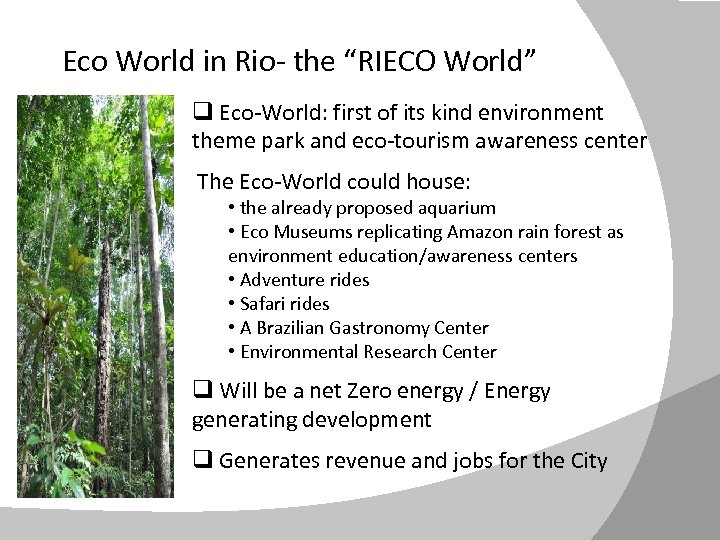 Eco World in Rio- the "RIECO World"

❑ Eco-World: first of its kind environment theme park and eco-tourism awareness center

The Eco-World could house:
• the already proposed aquarium
• Eco Museums replicating Amazon rain forest as environment education/awareness centers
• Adventure rides
• Safari rides
• A Brazilian Gastronomy Center
• Environmental Research Center

❑ Will be a net Zero energy / Energy generating development

❑ Generates revenue and jobs for the City